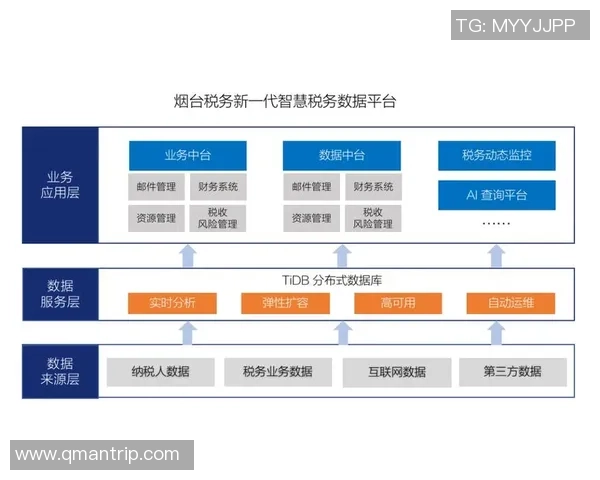 TG: MYYJJPP

烟台税务新一代智慧税务数据平台

业务应用层

业务中台
邮件管理
财务系统
资源管理
税收风险管理

数据中台
邮件管理
财务系统
资源管理
税收风险管理

税务动态监控
AI 查询平台
……

数据服务层

TiDB 分布式数据库
实时分析
弹性扩容
高可用
自动运维

数据来源层

纳税人数据
税务业务数据
互联网数据
第三方数据

www.qmantrip.com